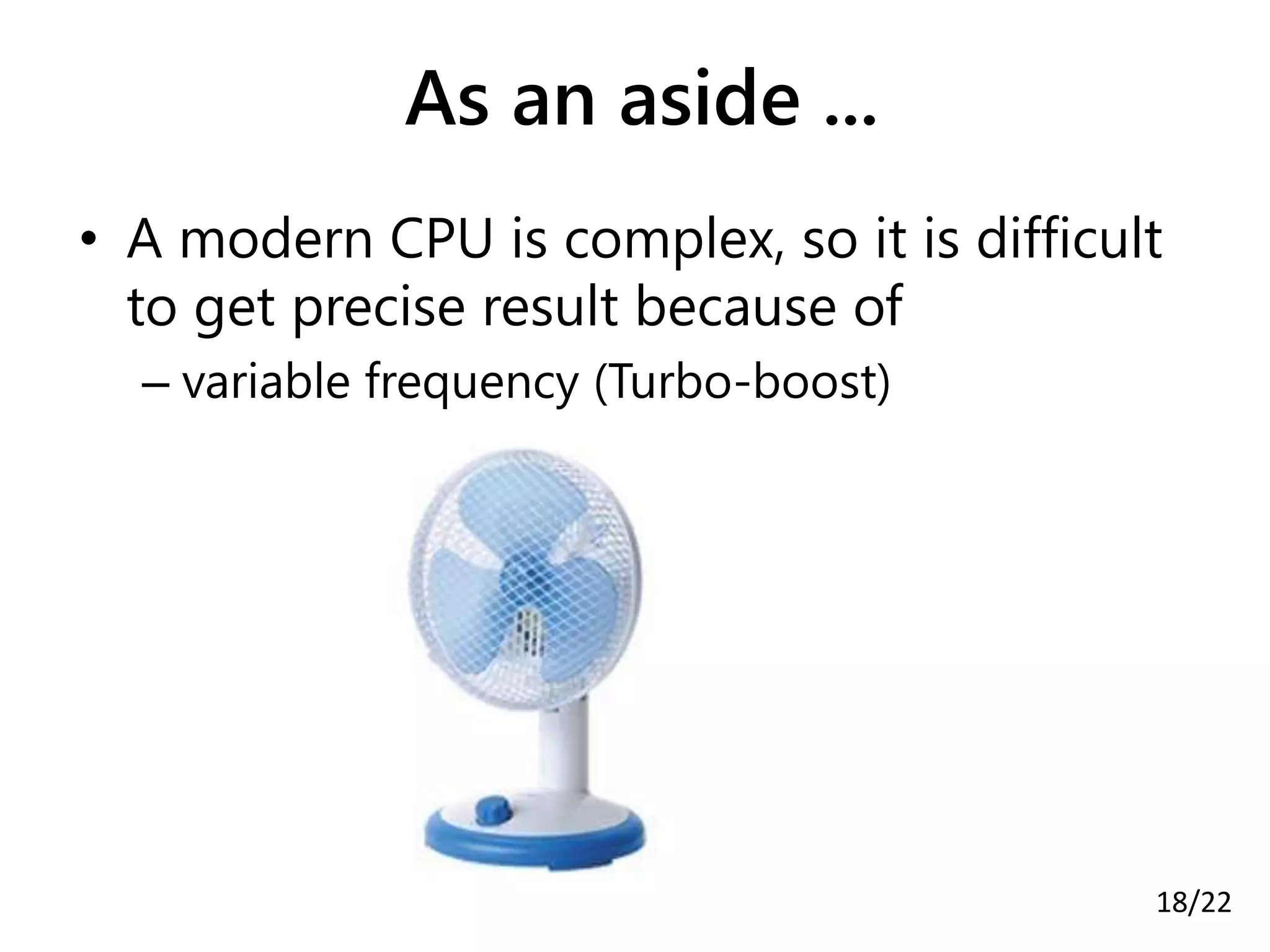 As an aside …

• A modern CPU is complex, so it is difficult to get precise result because of
– variable frequency (Turbo-boost)

18/22